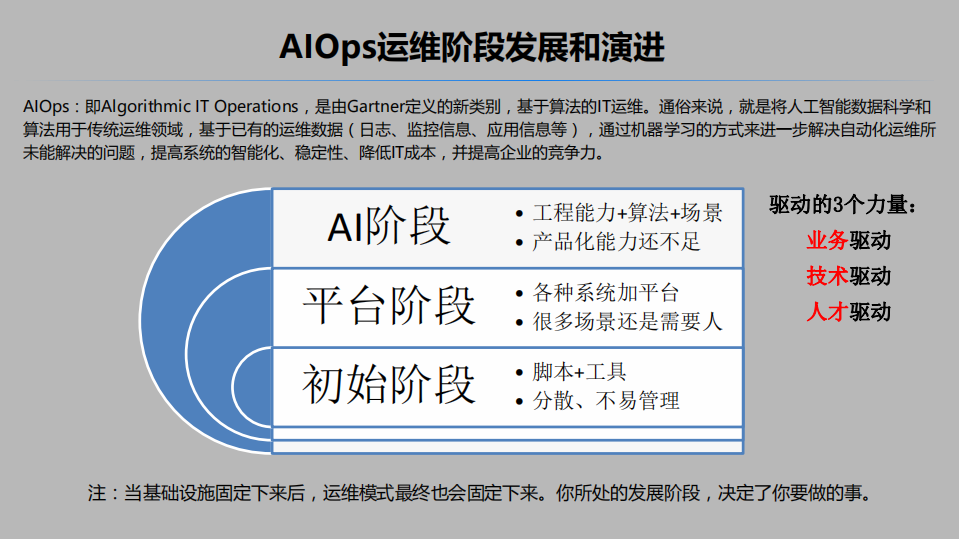 AIOps运维阶段发展和演进

AIOps：即Algorithmic IT Operations，是由Gartner定义的新类别，基于算法的IT运维。通俗来说，就是将人工智能数据科学和算法用于传统运维领域，基于已有的运维数据（日志、监控信息、应用信息等），通过机器学习的方式来进一步解决自动化运维所未能解决的问题，提高系统的智能化、稳定性、降低IT成本，并提高企业的竞争力。

AI阶段
• 工程能力+算法+场景
• 产品化能力还不足

平台阶段
• 各种系统加平台
• 很多场景还是需要人

初始阶段
• 脚本+工具
• 分散、不易管理

驱动的3个力量：
业务驱动
技术驱动
人才驱动

注：当基础设施固定下来后，运维模式最终也会固定下来。你所处的发展阶段，决定了你要做的事。